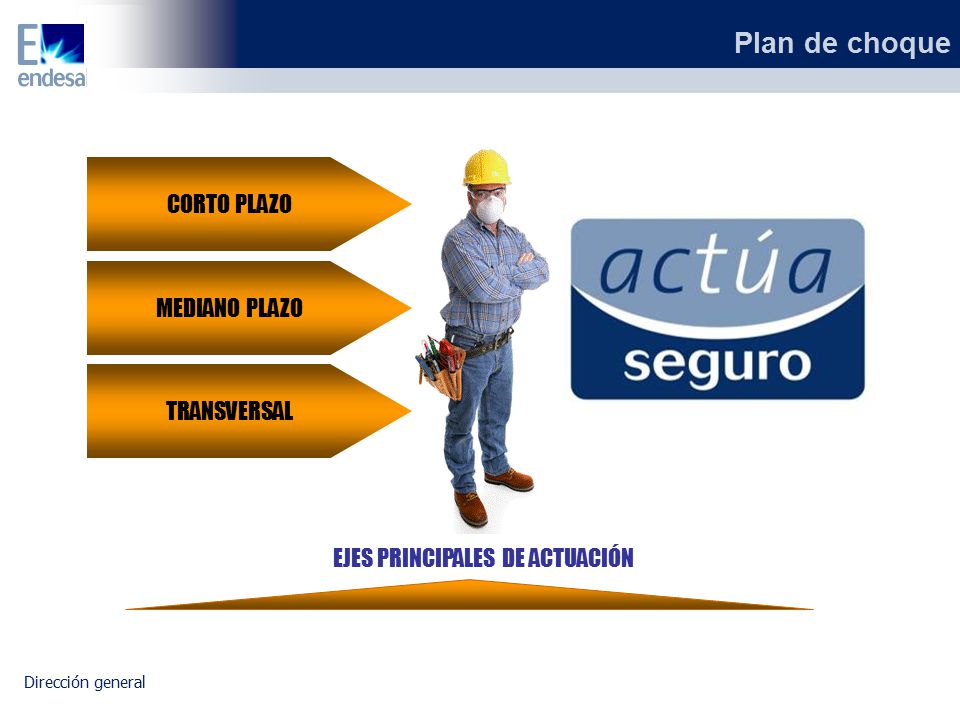 endesa

Plan de choque

CORTO PLAZO

MEDIANO PLAZO

TRANSVERSAL

actúa
seguro

EJES PRINCIPALES DE ACTUACIÓN

Dirección general